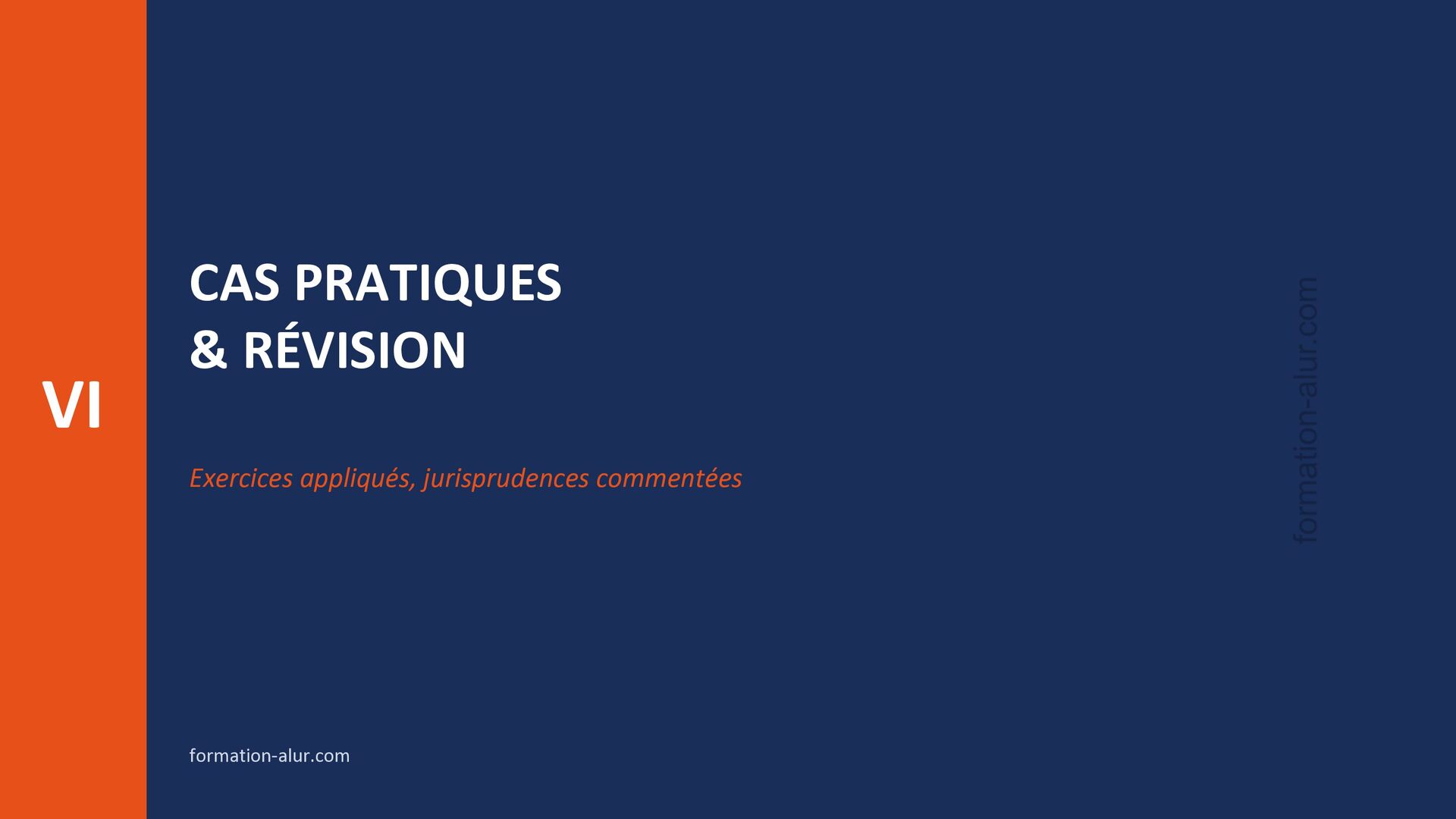 VI

CAS PRATIQUES
& RÉVISION

Exercices appliqués, jurisprudences commentées

formation-alur.com

formation-alur.com